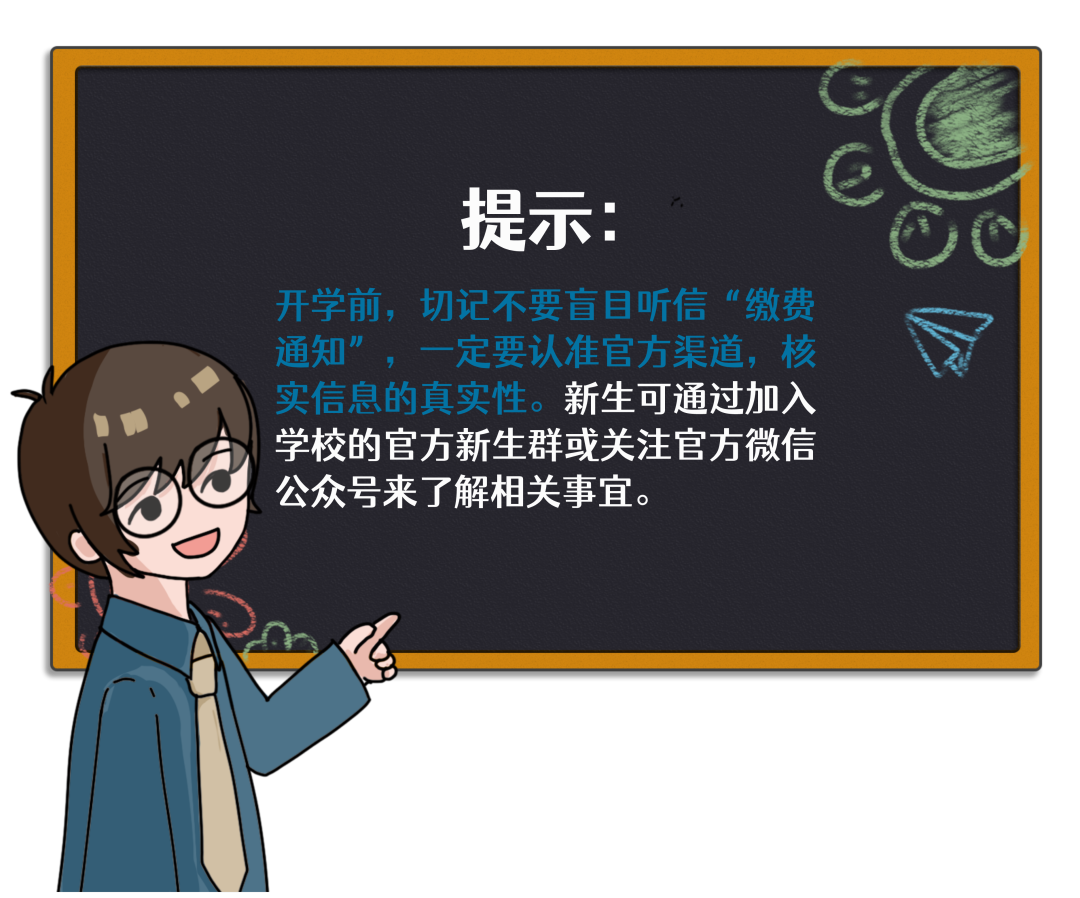 提示：

开学前，切记不要盲目听信“缴费通知”，一定要认准官方渠道，核实信息的真实性。新生可通过加入学校的官方新生群或关注官方微信公众号来了解相关事宜。